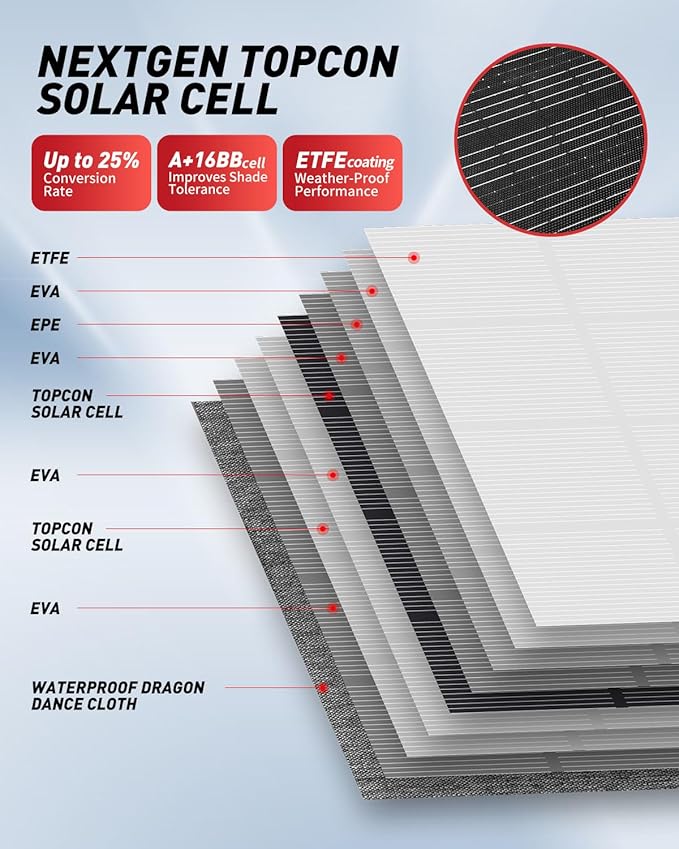 NEXTGEN TOPCON SOLAR CELL

Up to 25%
Conversion Rate

A+16BBcell
Improves Shade Tolerance

ETFEcoating
Weather-Proof Performance

ETFE

EVA

EPE

EVA

TOPCON SOLAR CELL

EVA

TOPCON SOLAR CELL

EVA

WATERPROOF DRAGON DANCE CLOTH